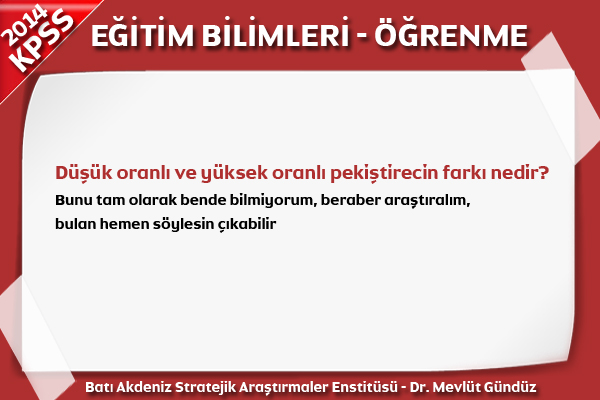 2014 KPSS

EĞİTİM BİLİMLERİ - ÖĞRENME

Düşük oranlı ve yüksek oranlı pekiştirecin farkı nedir?

Bunu tam olarak bende bilmiyorum, beraber araştıralım, bulan hemen söylesin çıkabilir

Batı Akdeniz Stratejik Araştırmaler Enstitüsü - Dr. Mevlüt Gündüz